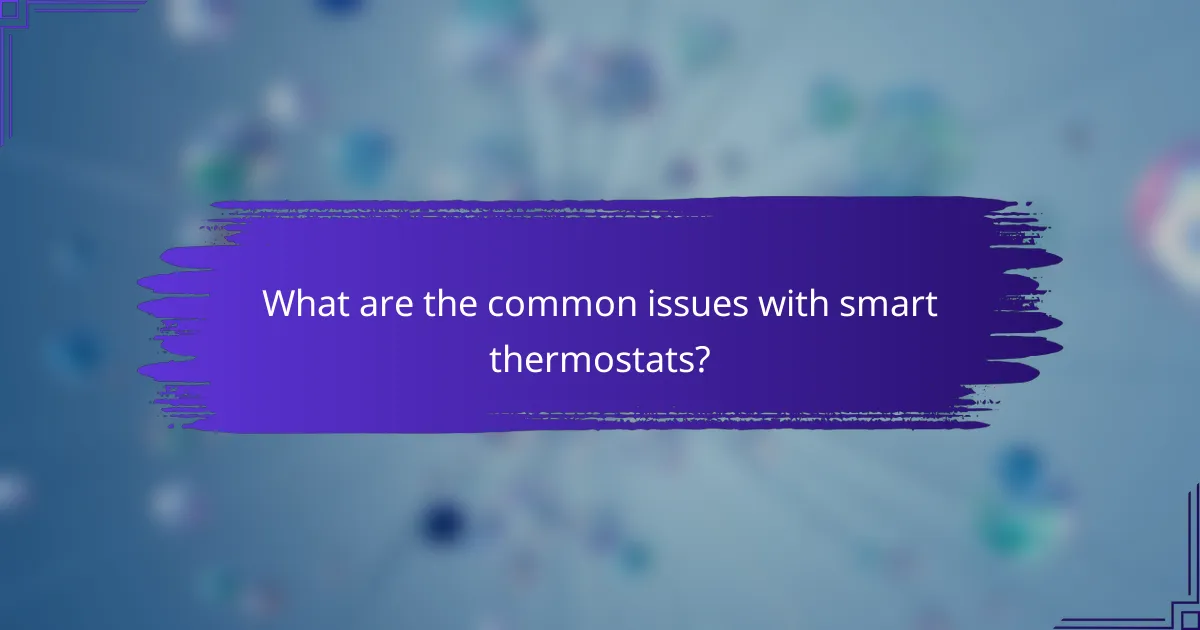 What are the common issues with smart thermostats?